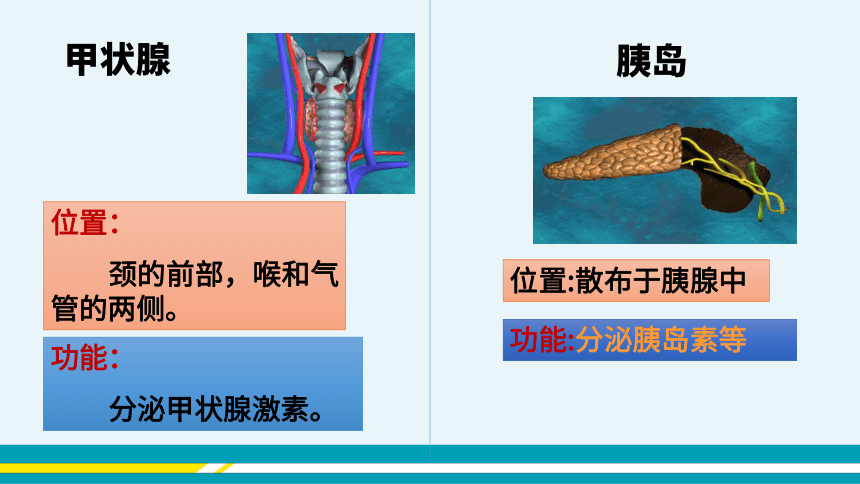 甲状腺

位置:

颈的前部，喉和气管的两侧。

功能:

分泌甲状腺激素。

胰岛

位置:散布于胰腺中

功能:分泌胰岛素等